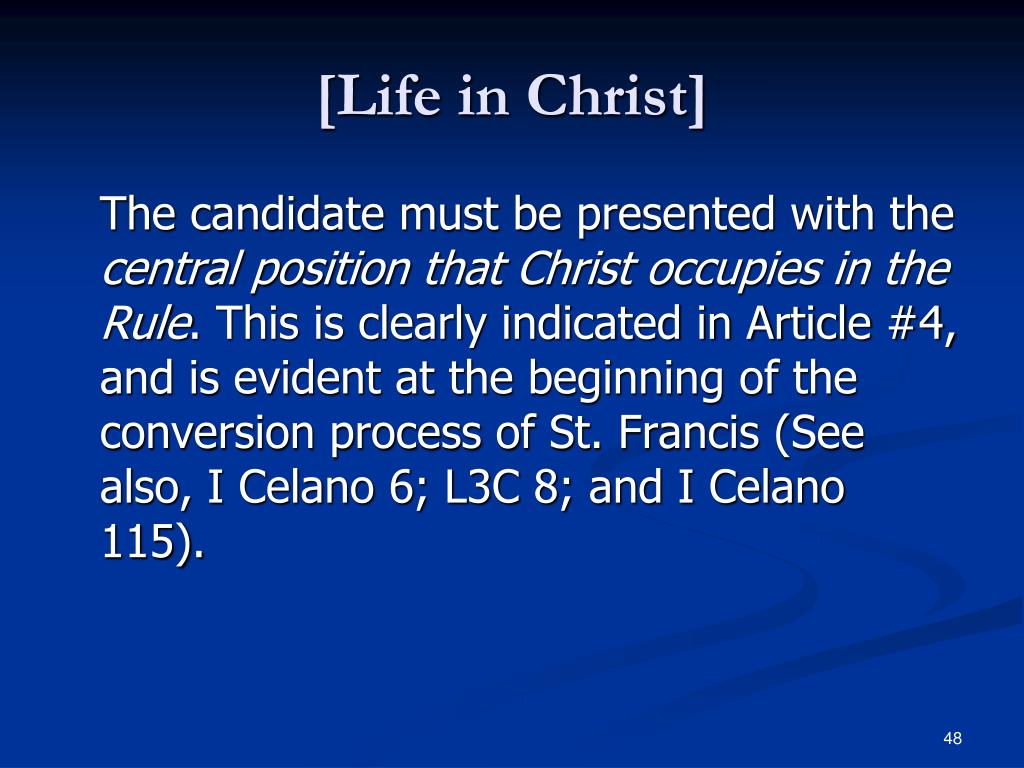 [Life in Christ]

The candidate must be presented with the central position that Christ occupies in the Rule. This is clearly indicated in Article #4, and is evident at the beginning of the conversion process of St. Francis (See also, I Celano 6; L3C 8; and I Celano 115).

48